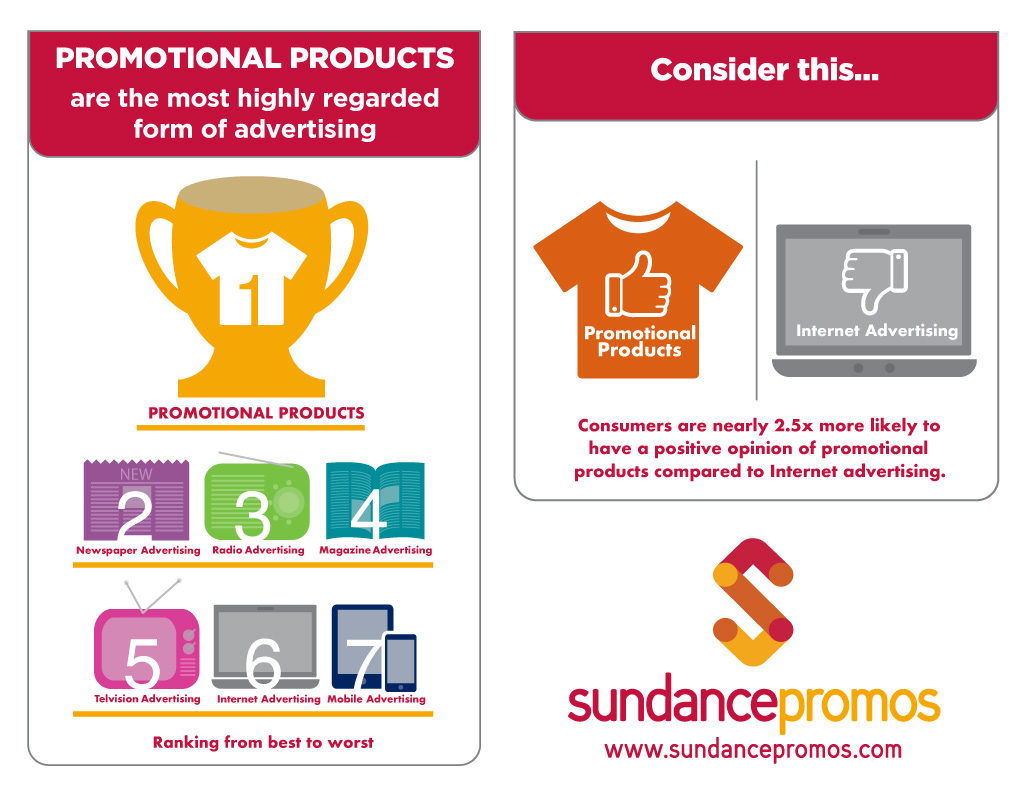 PROMOTIONAL PRODUCTS
are the most highly regarded form of advertising

1

PROMOTIONAL PRODUCTS

NEW
2
Newspaper Advertising

3
Radio Advertising

4
Magazine Advertising

5
Telvision Advertising

6
Internet Advertising

7
Mobile Advertising

Ranking from best to worst

Consider this...

Promotional Products

Internet Advertising

Consumers are nearly 2.5x more likely to have a positive opinion of promotional products compared to Internet advertising.

sundancepromos
www.sundancepromos.com